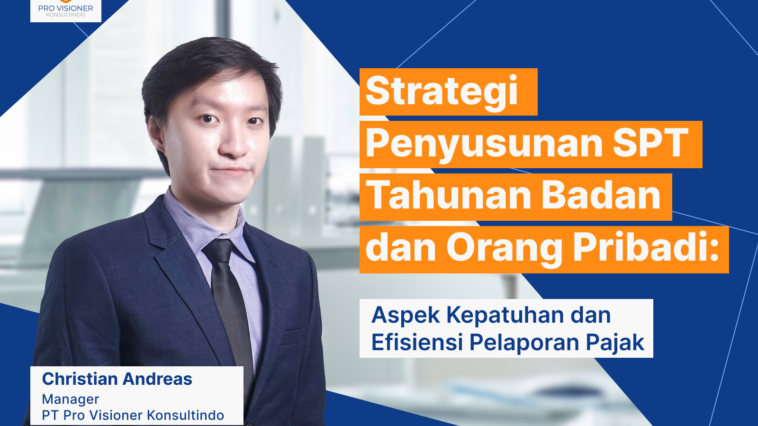 PRO VISIONER
KONSULTINDO

Strategi Penyusunan SPT Tahunan Badan dan Orang Pribadi:

Aspek Kepatuhan dan Efisiensi Pelaporan Pajak

Christian Andreas
Manager
PT Pro Visioner Konsultindo